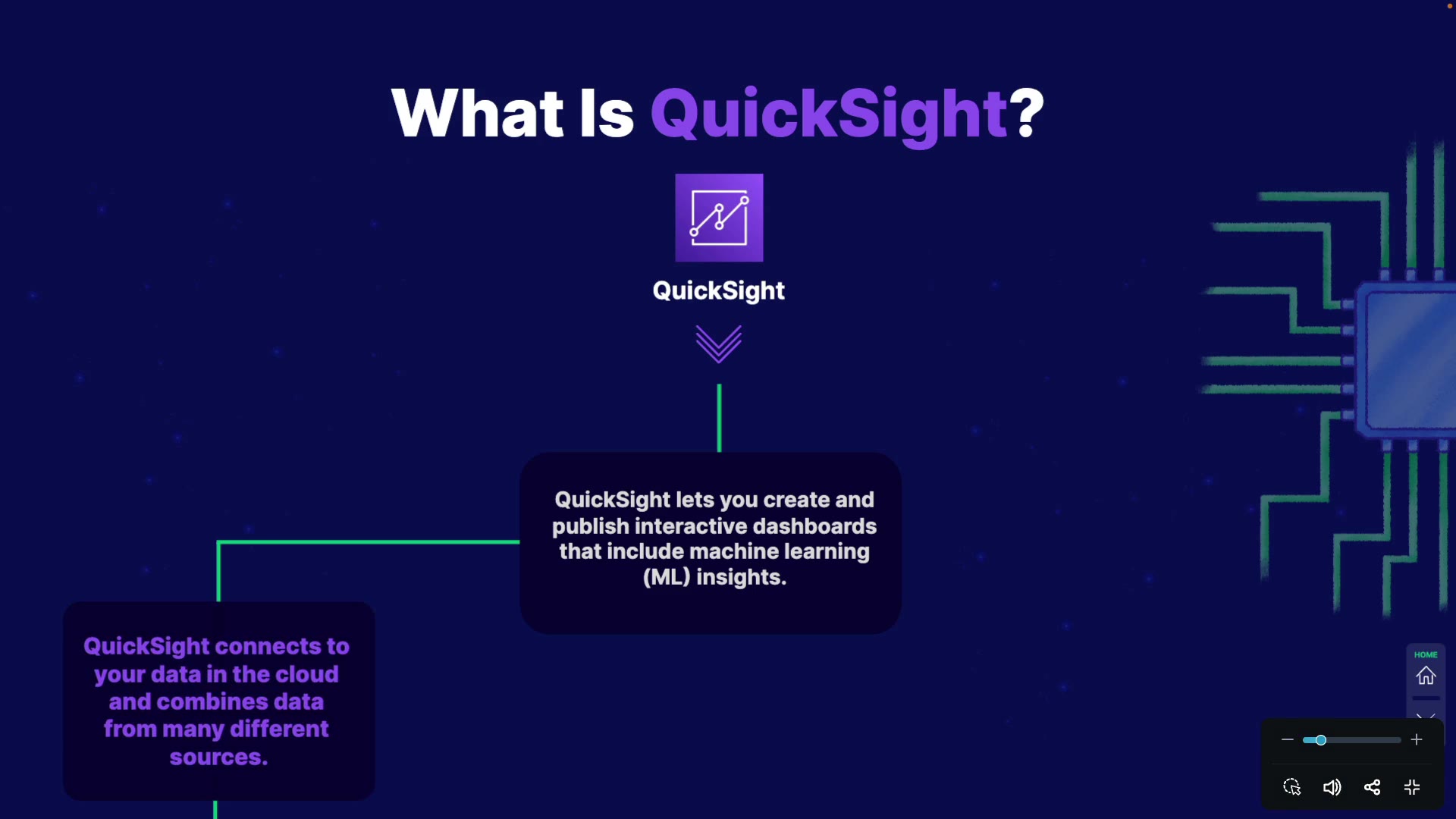 What Is QuickSight?

QuickSight

QuickSight lets you create and publish interactive dashboards that include machine learning (ML) insights.

QuickSight connects to your data in the cloud and combines data from many different sources.

HOME